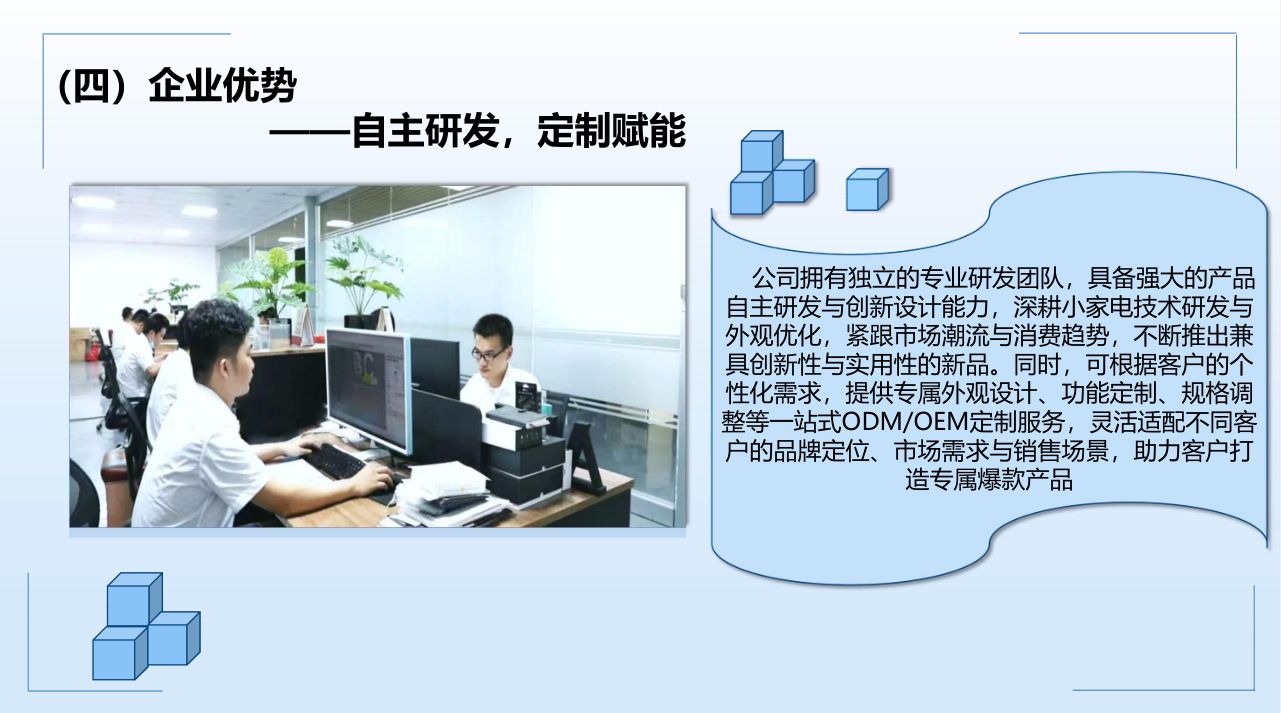 （四）企业优势

——自主研发，定制赋能

公司拥有独立的专业研发团队，具备强大的产品自主研发与创新设计能力，深耕小家电技术研发与外观优化，紧跟市场潮流与消费趋势，不断推出兼具创新性与实用性的新品。同时，可根据客户的个性化需求，提供专属外观设计、功能定制、规格调整等一站式ODM/OEM定制服务，灵活适配不同客户的品牌定位、市场需求与销售场景，助力客户打造专属爆款产品